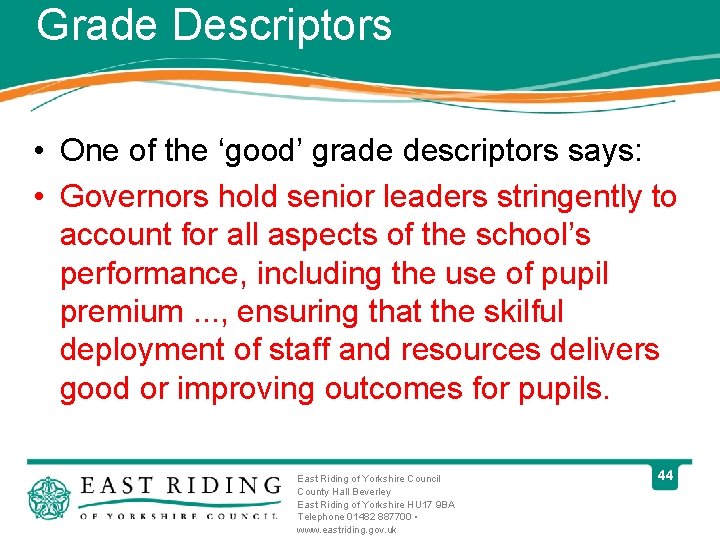 Grade Descriptors

• One of the ‘good’ grade descriptors says:

• Governors hold senior leaders stringently to account for all aspects of the school’s performance, including the use of pupil premium ..., ensuring that the skilful deployment of staff and resources delivers good or improving outcomes for pupils.

EAST RIDING
OF YORKSHIRE COUNCIL

East Riding of Yorkshire Council
County Hall Beverley
East Riding of Yorkshire HU17 9BA
Telephone 01482 887700 •
www.eastriding.gov.uk

44